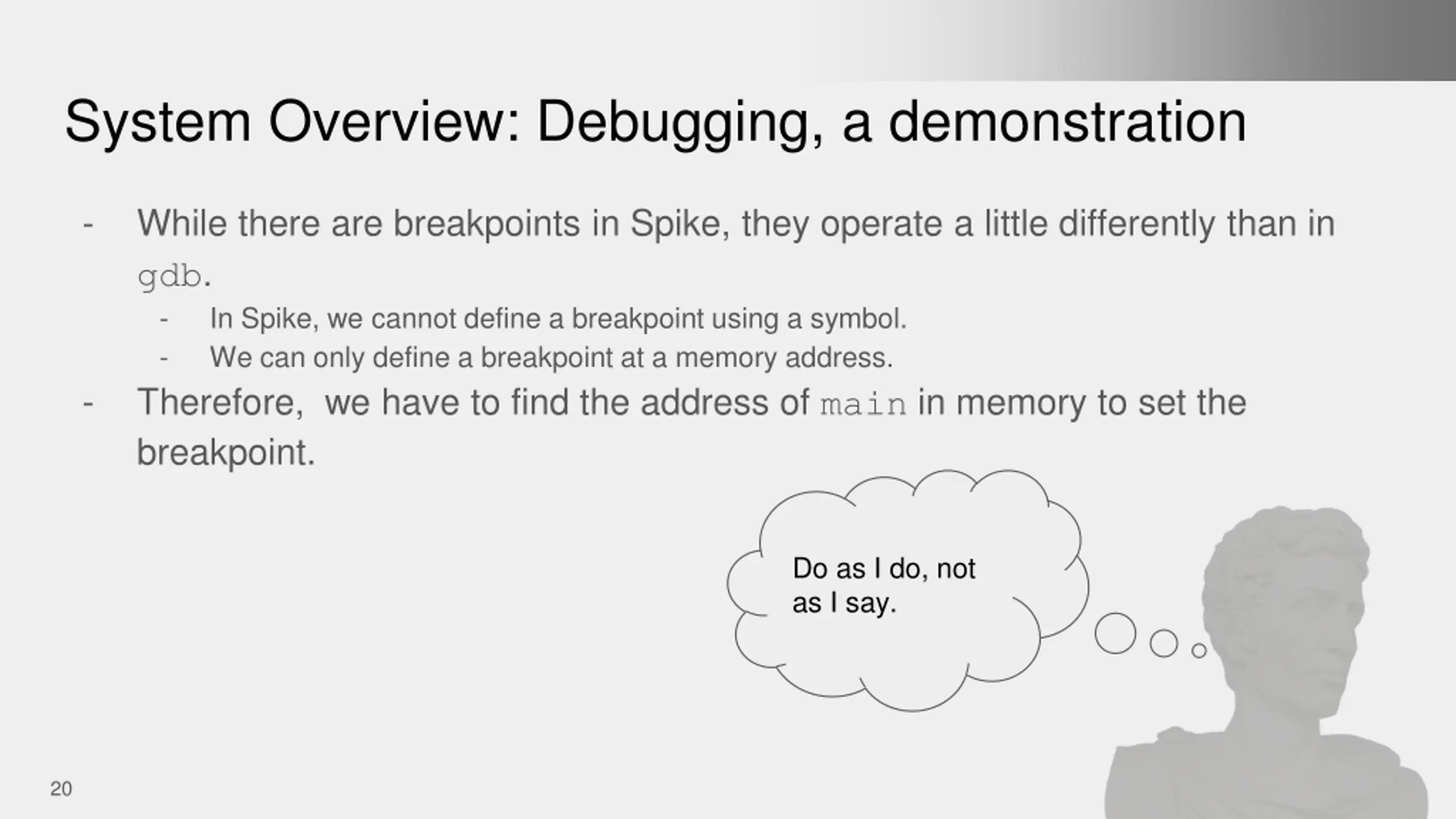 System Overview: Debugging, a demonstration

- While there are breakpoints in Spike, they operate a little differently than in gdb.
  - In Spike, we cannot define a breakpoint using a symbol.
  - We can only define a breakpoint at a memory address.
- Therefore,  we have to find the address of main in memory to set the breakpoint.

Do as I do, not as I say.

20